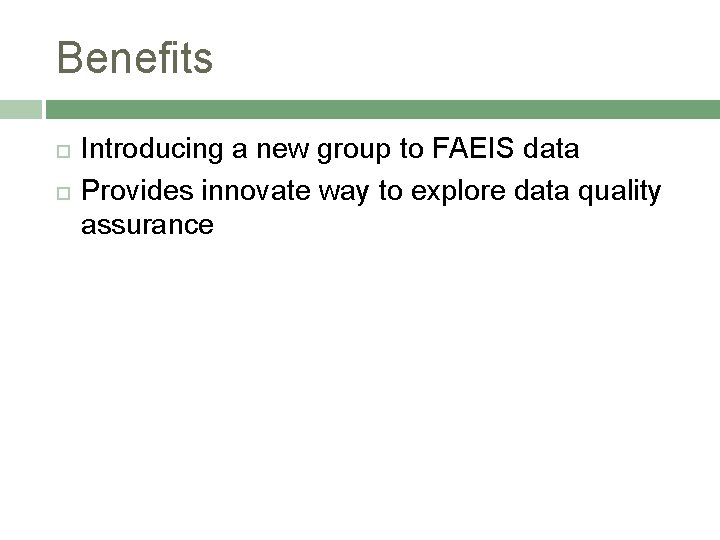 Benefits

Introducing a new group to FAEIS data

Provides innovate way to explore data quality assurance